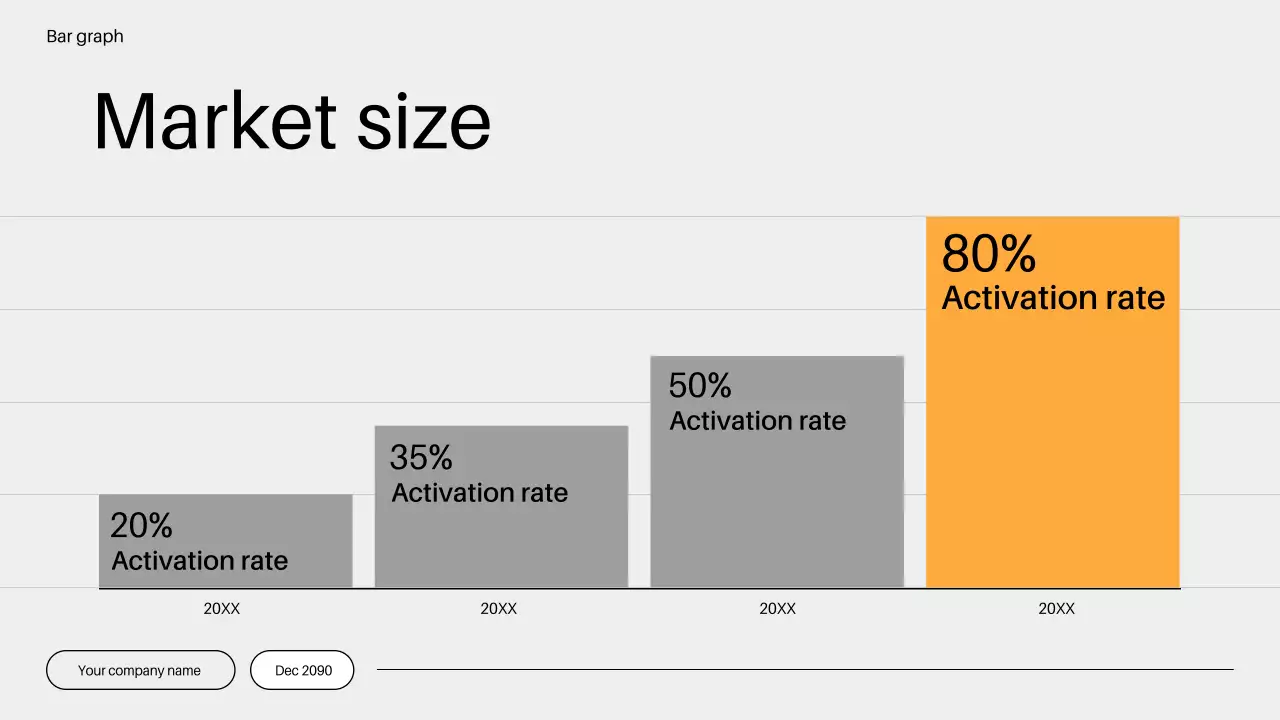 Bar graph

Market size

20%
Activation rate

35%
Activation rate

50%
Activation rate

80%
Activation rate

20XX

20XX

20XX

20XX

Your company name

Dec 2090